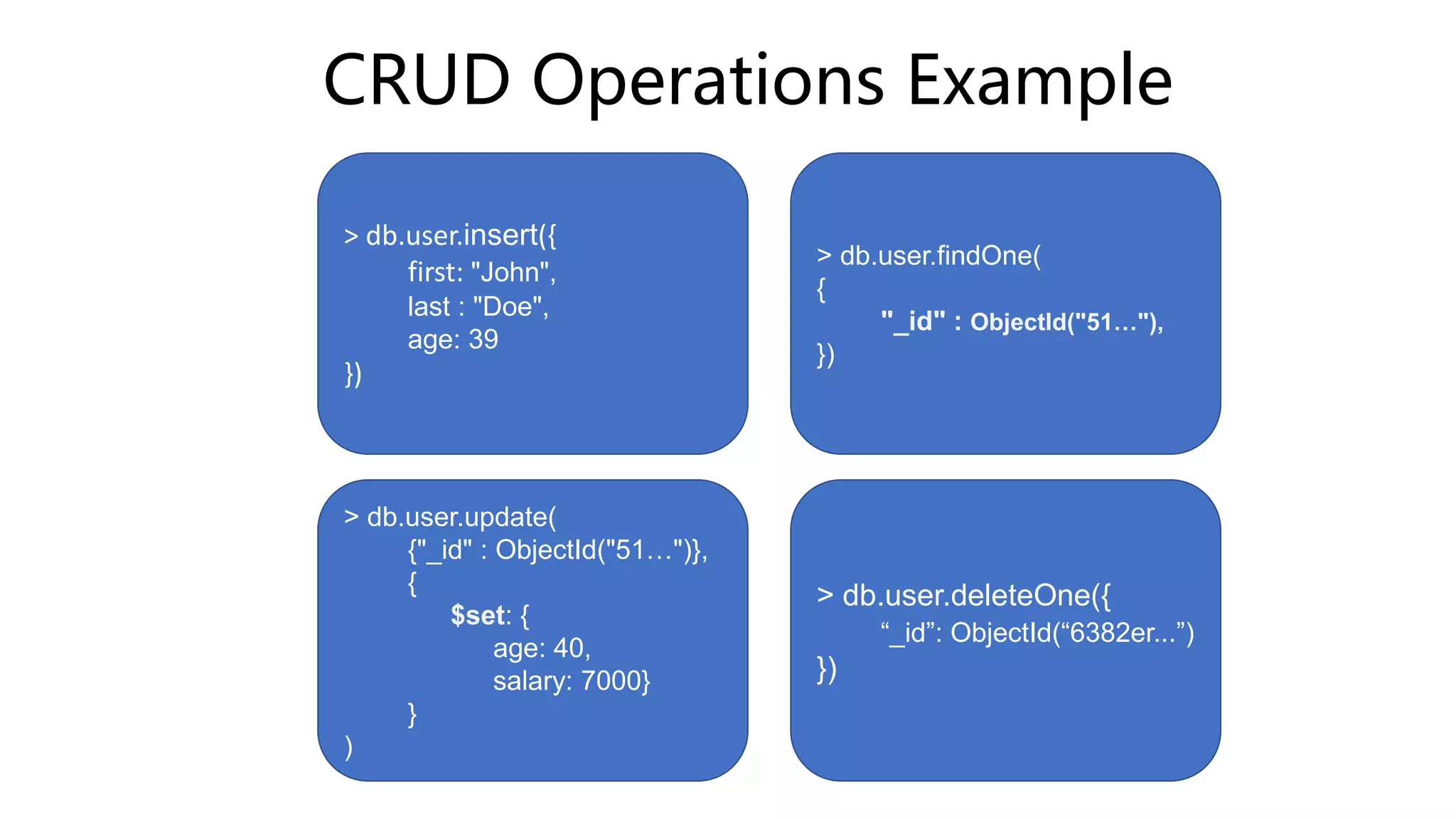 CRUD Operations Example

> db.user.insert({
first: "John",
last : "Doe",
age: 39
})

> db.user.findOne(
{
"_id" : ObjectId("51…"),
})

> db.user.update(
{"_id" : ObjectId("51…")},
{
$set: {
age: 40,
salary: 7000}
}
)

> db.user.deleteOne({
“_id”: ObjectId(“6382er...”)
})